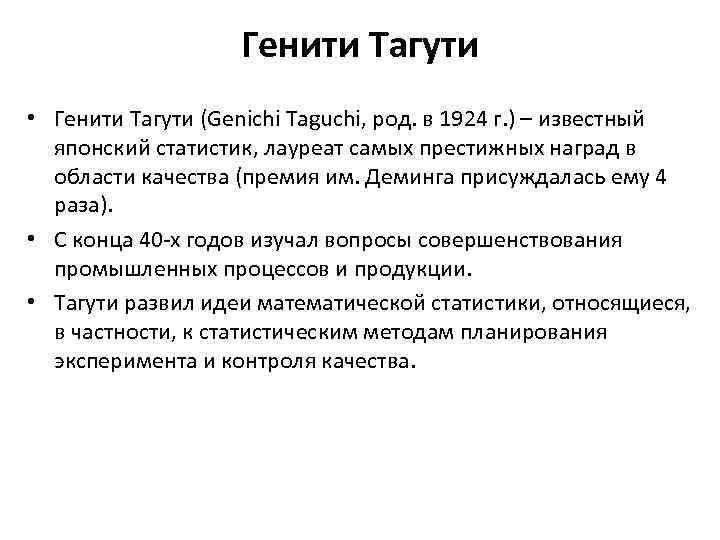 Генити Тагути

• Генити Тагути (Genichi Taguchi, род. в 1924 г.) – известный японский статистик, лауреат самых престижных наград в области качества (премия им. Деминга присуждалась ему 4 раза).
• С конца 40-х годов изучал вопросы совершенствования промышленных процессов и продукции.
• Тагути развил идеи математической статистики, относящиеся, в частности, к статистическим методам планирования эксперимента и контроля качества.